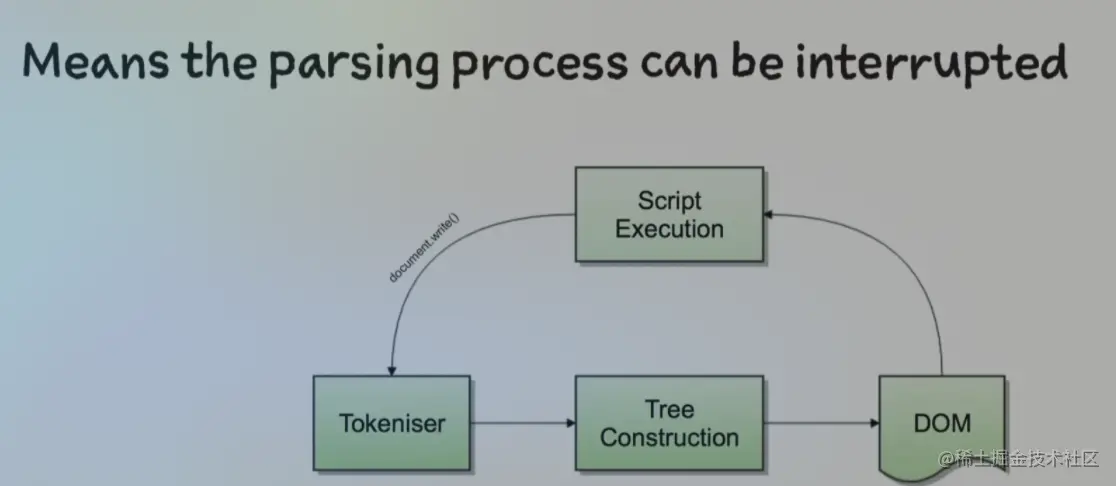 Means the parsing process can be interrupted

Script Execution

document.write()

Tokeniser

Tree Construction

DOM

@稀土掘金技术社区